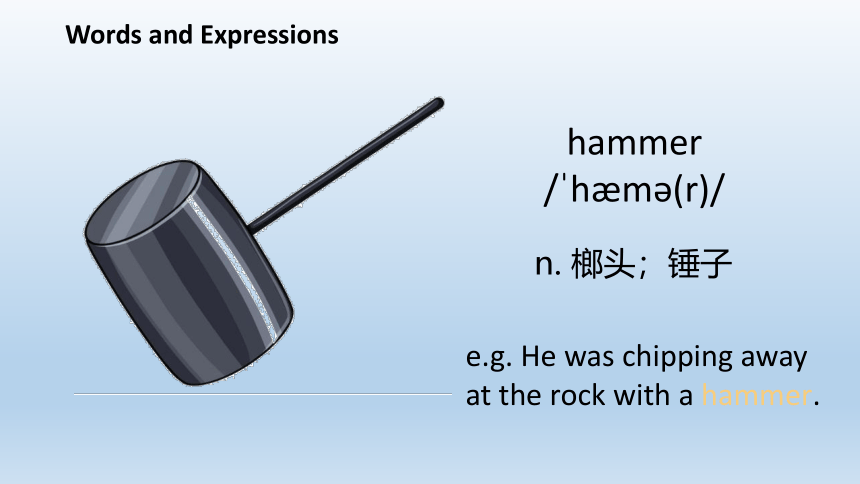 Words and Expressions

hammer
/ˈhæmə(r)/

n. 榔头；锤子

e.g. He was chipping away at the rock with a hammer.